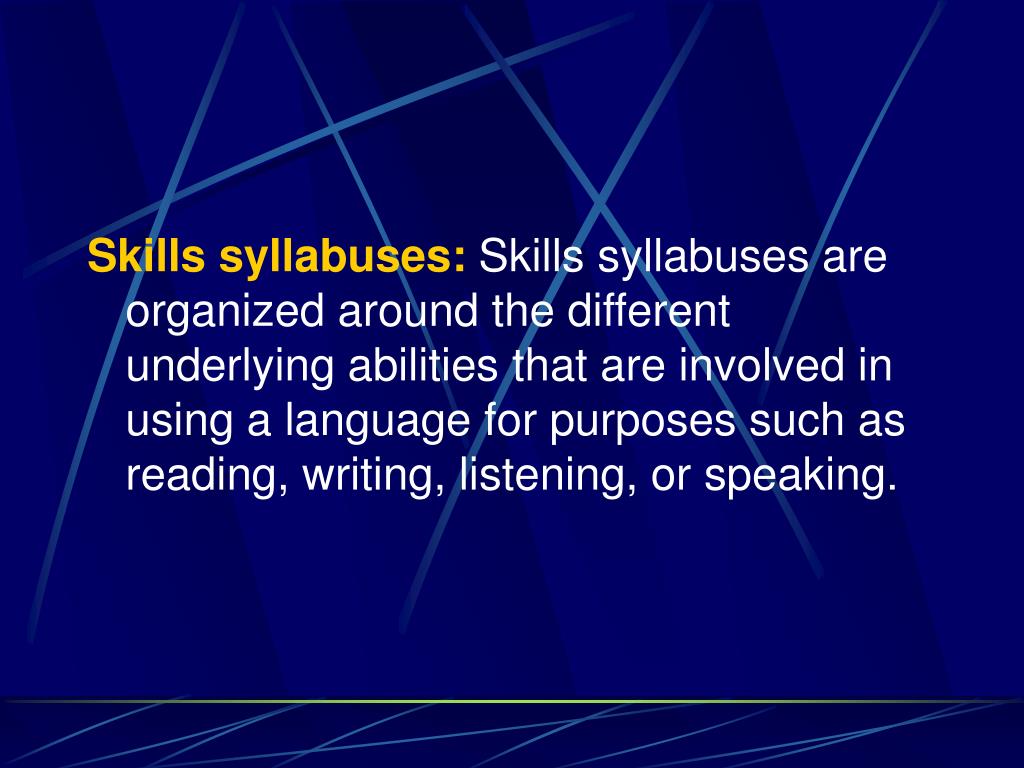 Skills syllabuses: Skills syllabuses are organized around the different underlying abilities that are involved in using a language for purposes such as reading, writing, listening, or speaking.